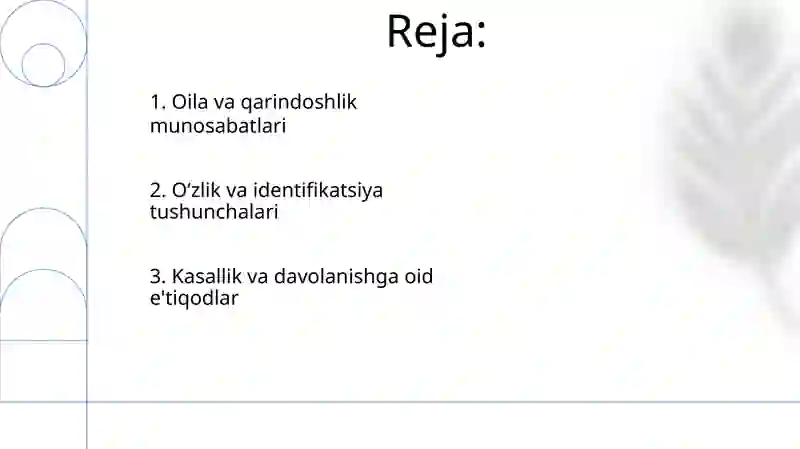 Reja:

1. Oila va qarindoshlik munosabatlari

2. O‘zlik va identifikatsiya tushunchalari

3. Kasallik va davolanishga oid e'tiqodlar